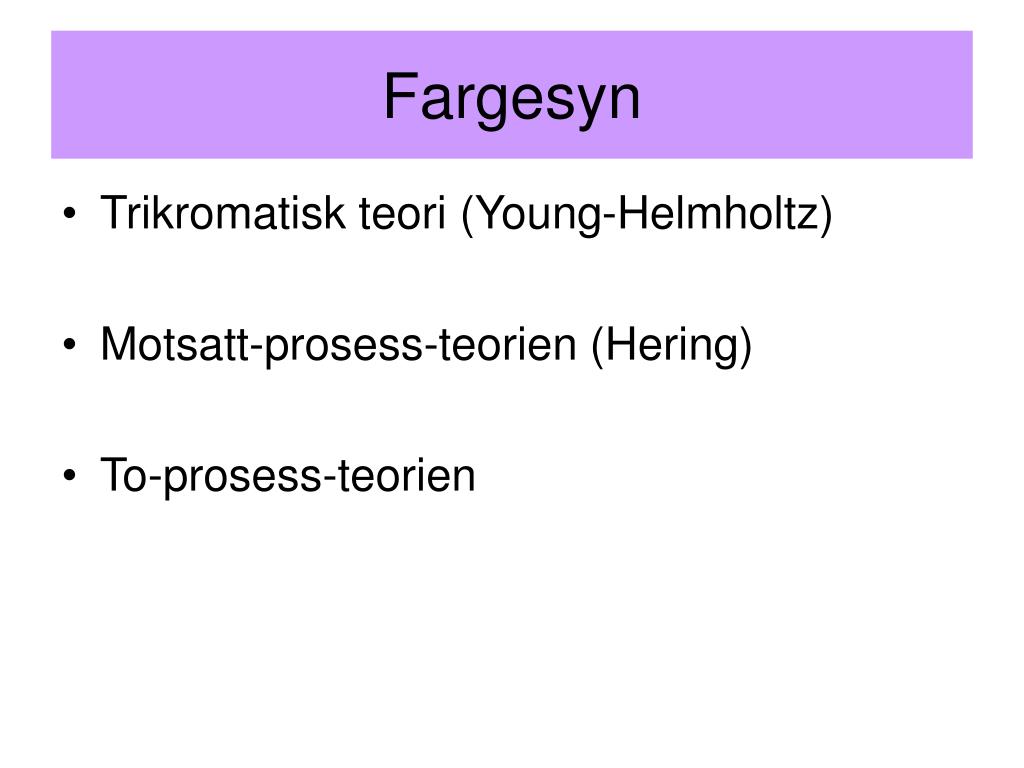 Fargesyn

• Trikromatisk teori (Young-Helmholtz)

• Motsatt-prosess-teorien (Hering)

• To-prosess-teorien